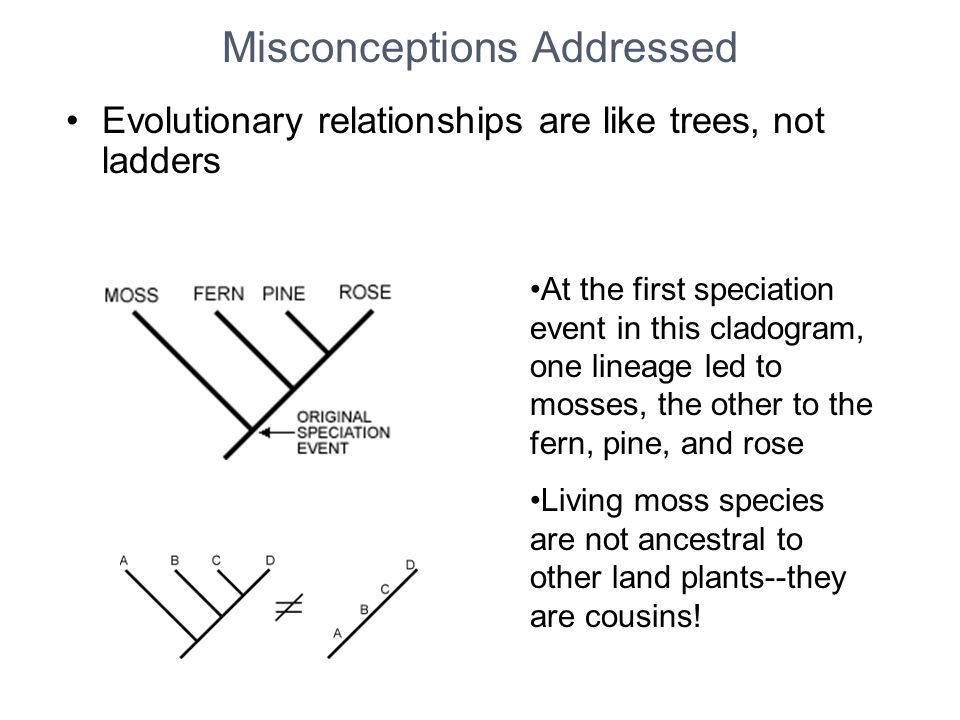 Misconceptions Addressed

• Evolutionary relationships are like trees, not ladders

MOSS FERN PINE ROSE

ORIGINAL SPECIATION EVENT

A B C D

$\neq$

A B C D

•At the first speciation event in this cladogram, one lineage led to mosses, the other to the fern, pine, and rose

•Living moss species are not ancestral to other land plants--they are cousins!